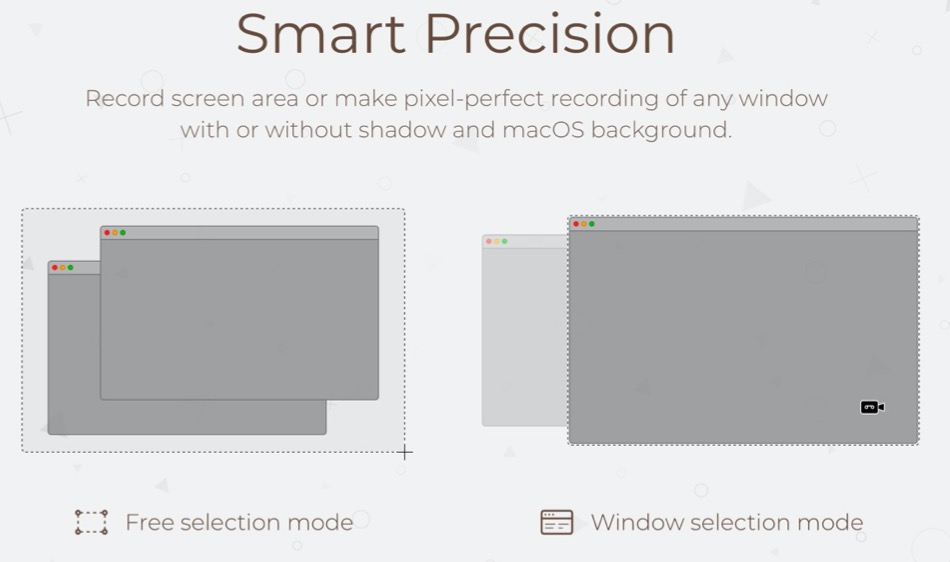 Smart Precision

Record screen area or make pixel-perfect recording of any window with or without shadow and macOS background.

Free selection mode

Window selection mode